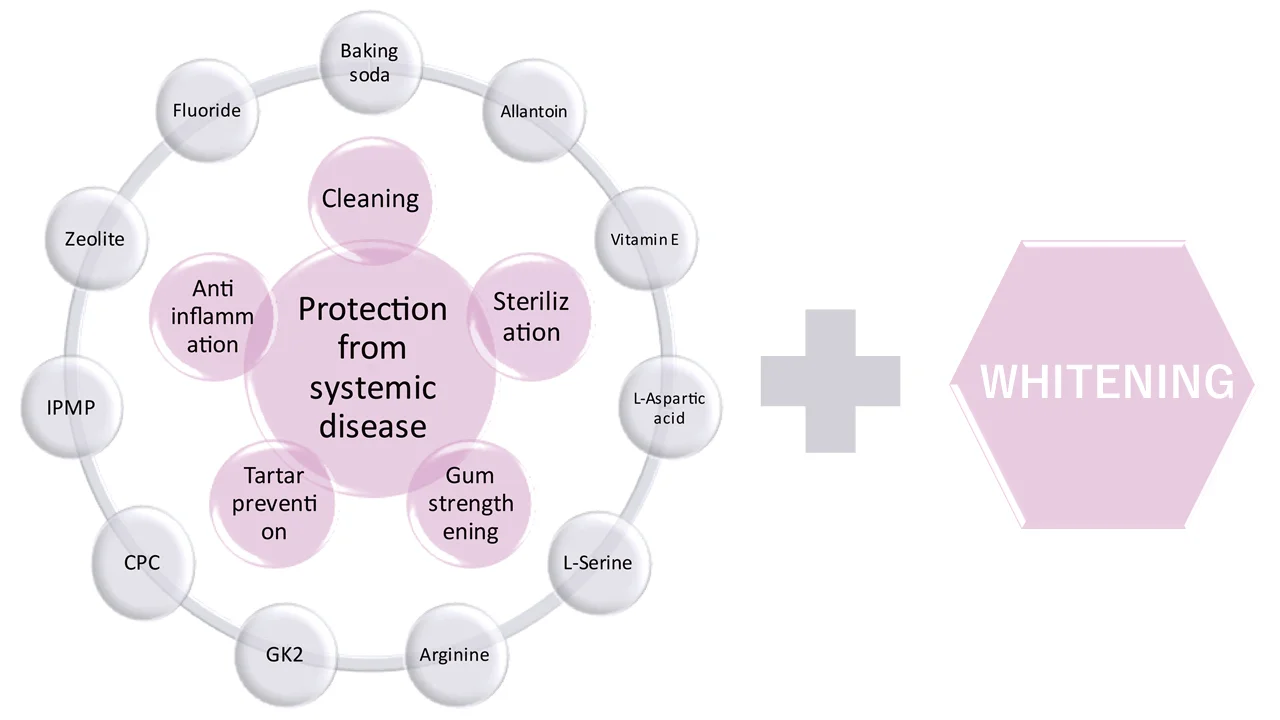 Baking soda

Allantoin

Vitamin E

L-Aspartic acid

L-Serine

Arginine

GK2

CPC

IPMP

Zeolite

Fluoride

Cleaning

Steriliz ation

Gum strength ening

Tartar preventi on

Anti inflamm ation

Protection from systemic disease

WHITENING